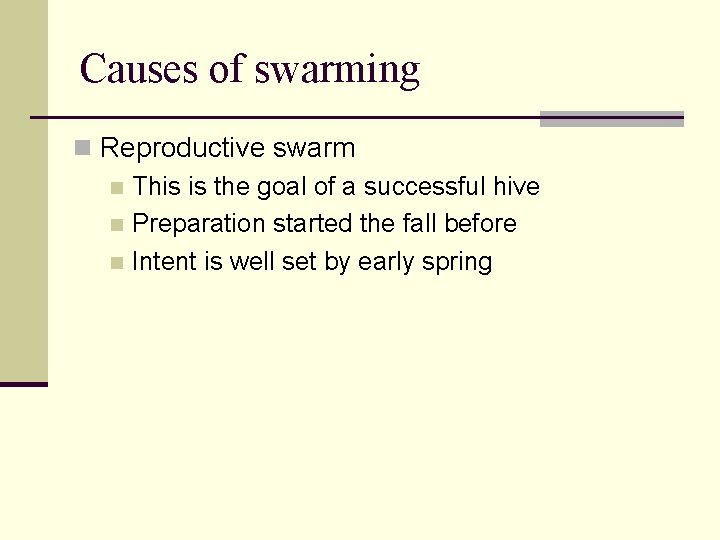 Causes of swarming

Reproductive swarm

This is the goal of a successful hive

Preparation started the fall before

Intent is well set by early spring